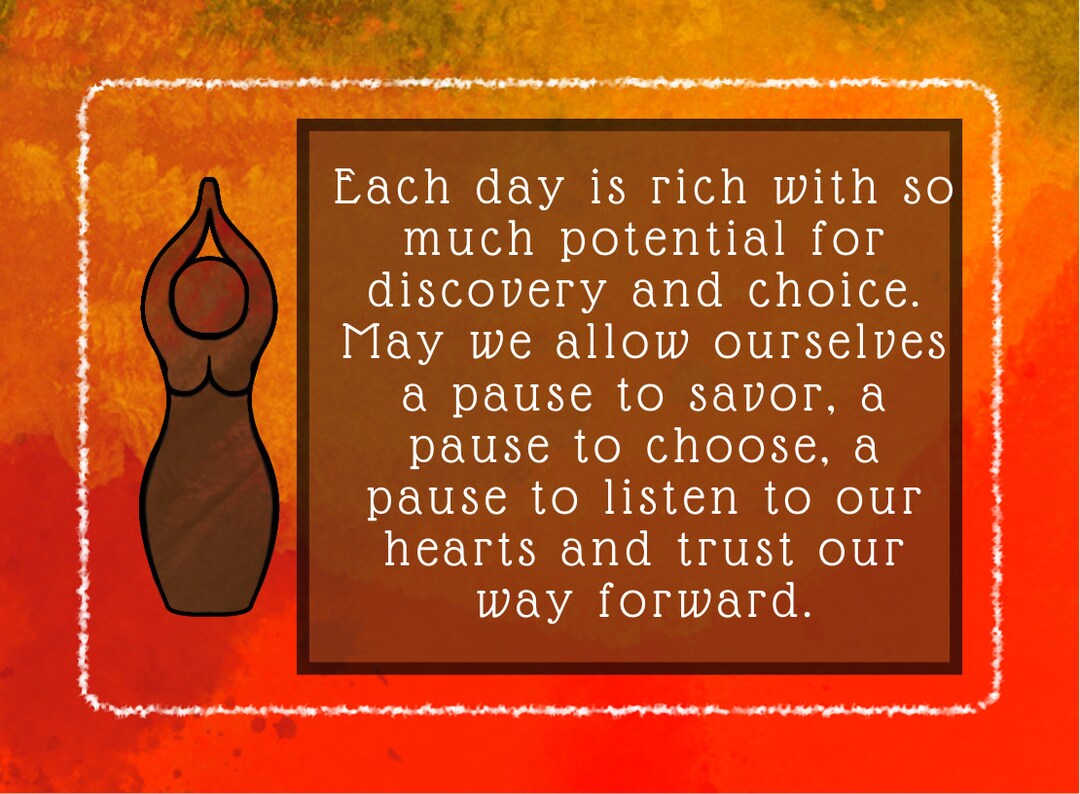 Each day is rich with so much potential for discovery and choice. May we allow ourselves a pause to savor, a pause to choose, a pause to listen to our hearts and trust our way forward.